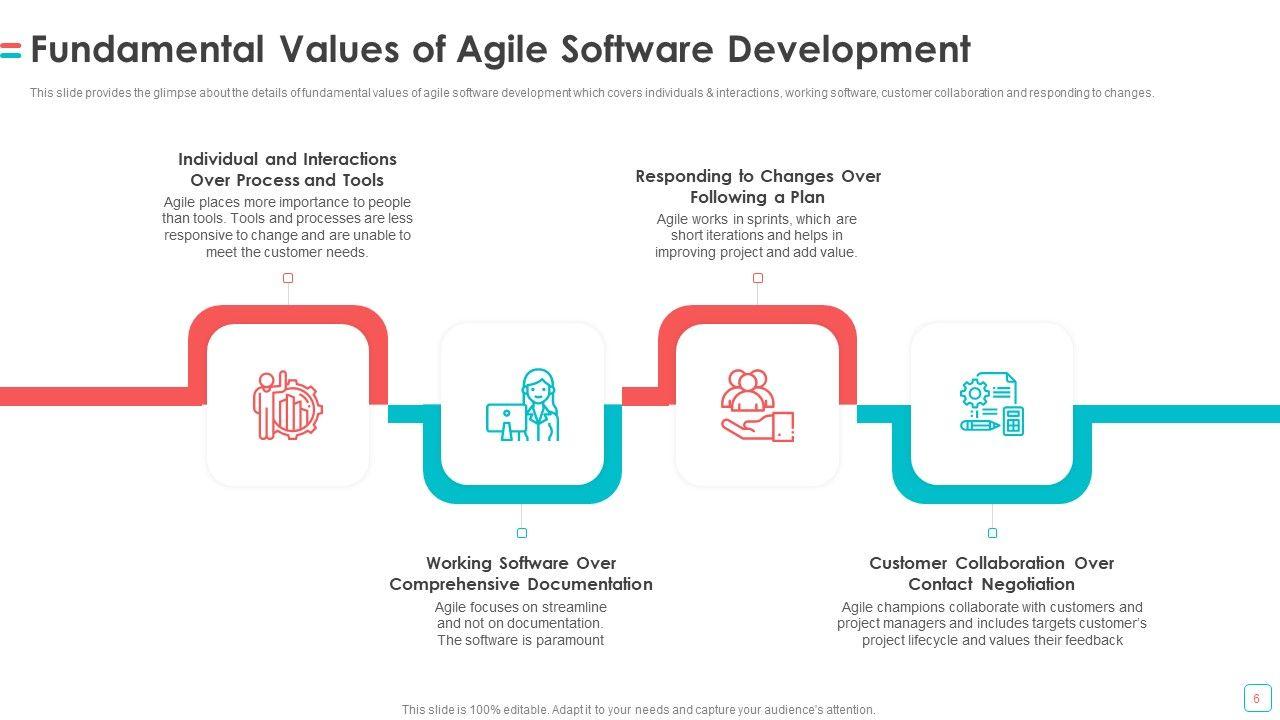 Fundamental Values of Agile Software Development

This slide provides the glimpse about the details of fundamental values of agile software development which covers individuals & interactions, working software, customer collaboration and responding to changes.

Individual and Interactions Over Process and Tools
Agile places more importance to people than tools. Tools and processes are less responsive to change and are unable to meet the customer needs.

Responding to Changes Over Following a Plan
Agile works in sprints, which are short iterations and helps in improving project and add value.

Working Software Over Comprehensive Documentation
Agile focuses on streamline and not on documentation. The software is paramount

Customer Collaboration Over Contact Negotiation
Agile champions collaborate with customers and project managers and includes targets customer's project lifecycle and values their feedback

This slide is 100% editable. Adapt it to your needs and capture your audience's attention.

6